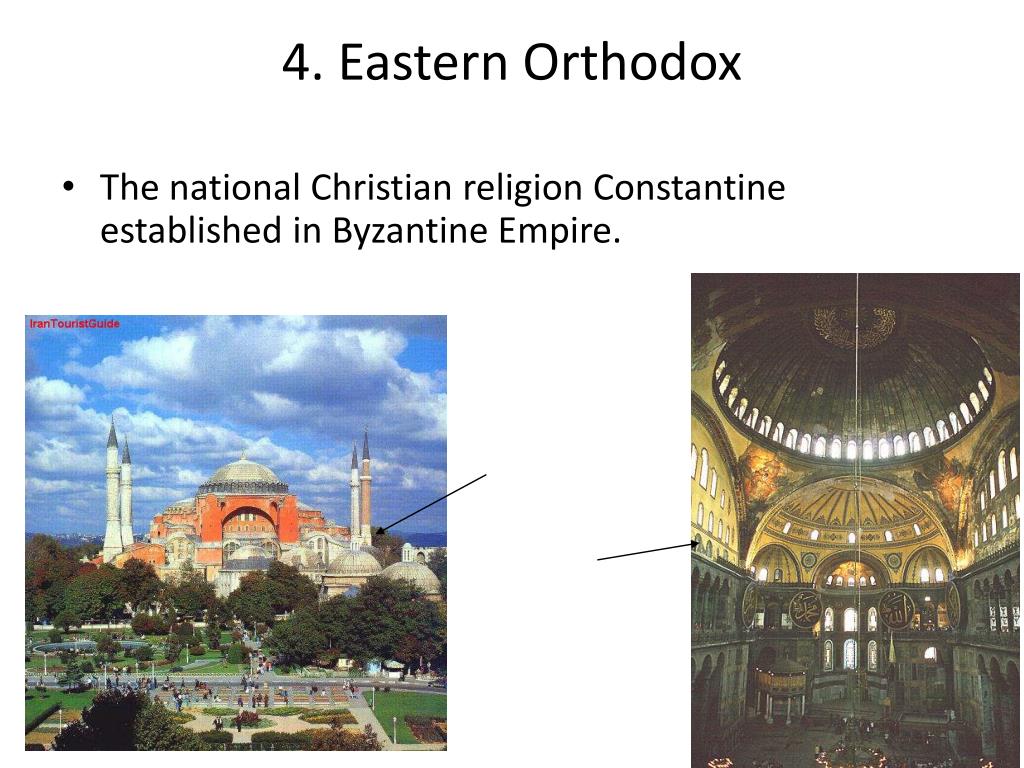 4. Eastern Orthodox

• The national Christian religion Constantine established in Byzantine Empire.

IranTouristGuide